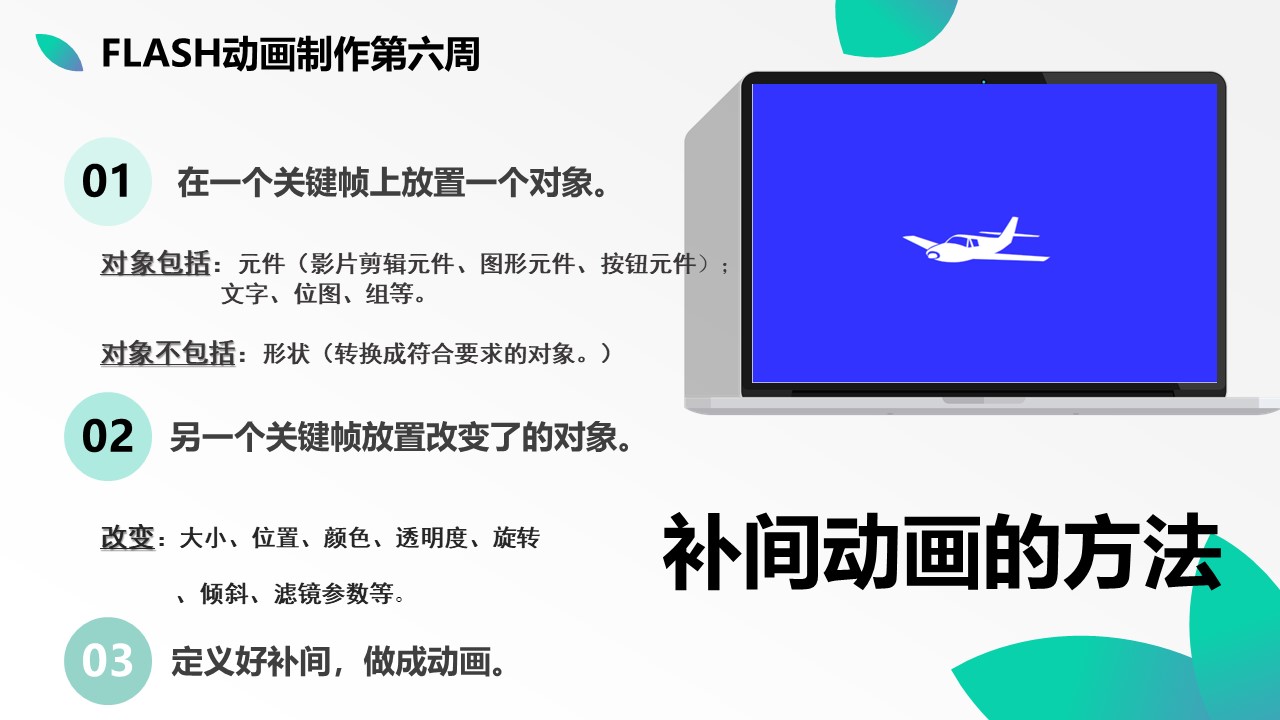 FLASH动画制作第六周

01 在一个关键帧上放置一个对象。

对象包括：元件（影片剪辑元件、图形元件、按钮元件）；文字、位图、组等。

对象不包括：形状（转换成符合要求的对象。）

02 另一个关键帧放置改变了的对象。

改变：大小、位置、颜色、透明度、旋转、倾斜、滤镜参数等。

03 定义好补间，做成动画。

补间动画的方法